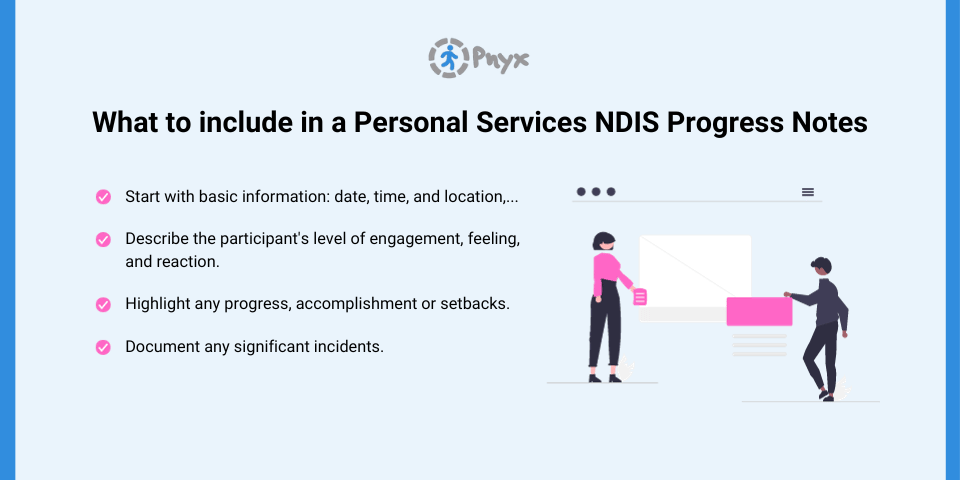 Pnyx

What to include in a Personal Services NDIS Progress Notes

Start with basic information: date, time, and location,...

Describe the participant's level of engagement, feeling, and reaction.

Highlight any progress, accomplishment or setbacks.

Document any significant incidents.